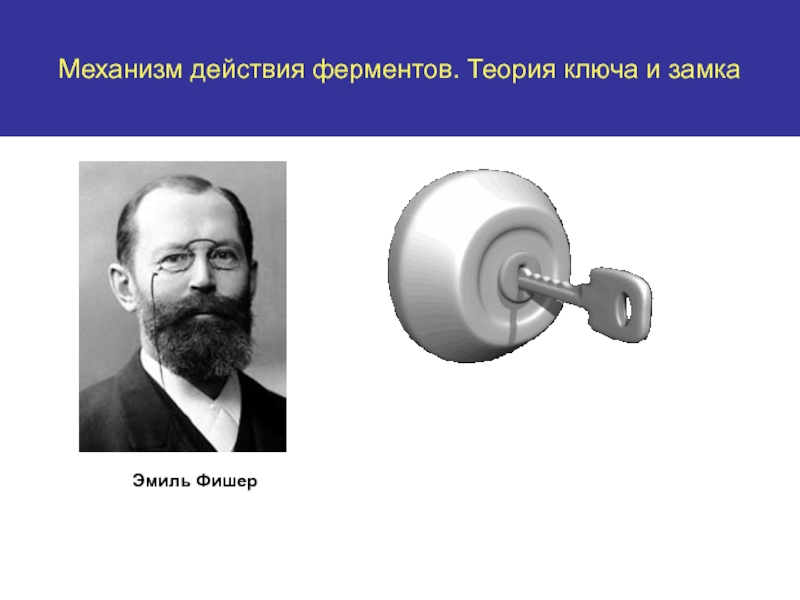 Механизм действия ферментов. Теория ключа и замка

Эмиль Фишер